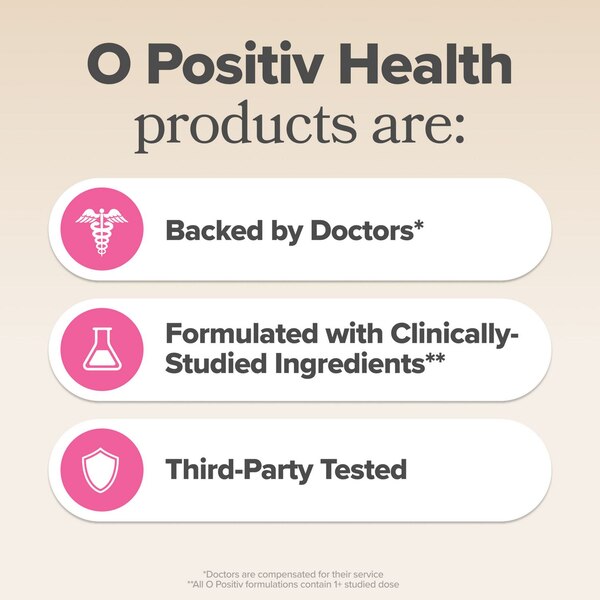 O Positiv Health products are:

Backed by Doctors*

Formulated with Clinically-Studied Ingredients**

Third-Party Tested

*Doctors are compensated for their service
**All O Positiv formulations contain 1+ studied dose